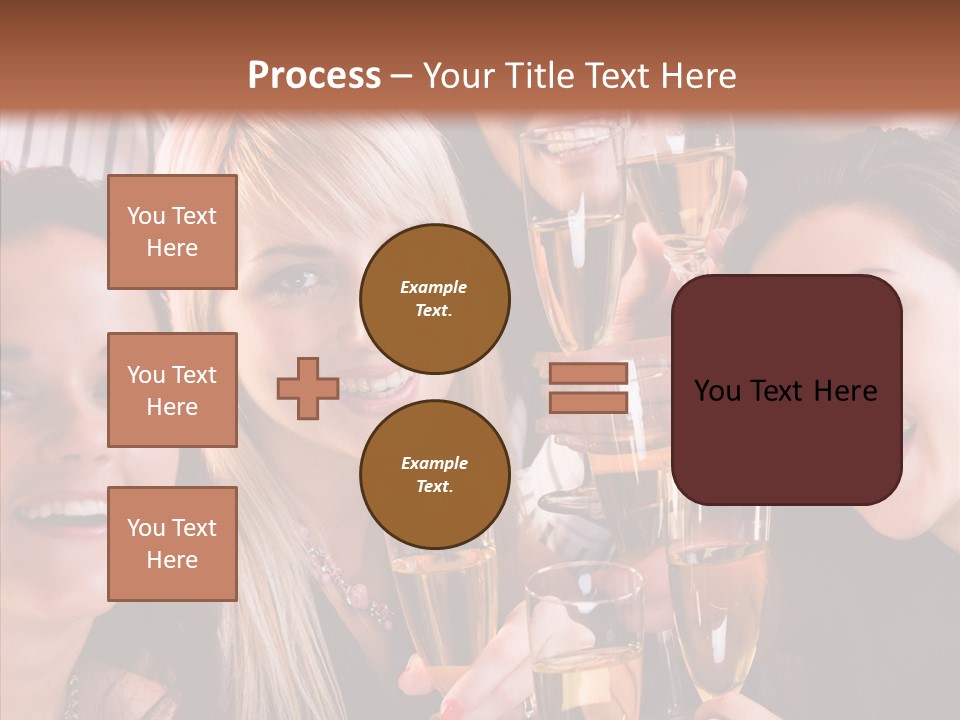 Process – Your Title Text Here

You Text Here

You Text Here

You Text Here

Example Text.

Example Text.

You Text Here